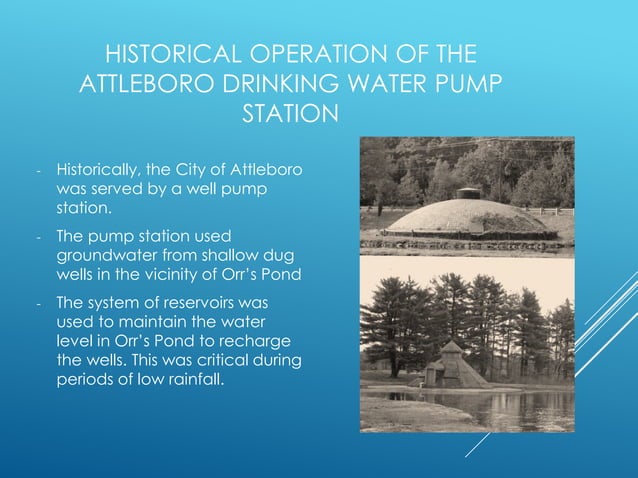 HISTORICAL OPERATION OF THE ATTLEBORO DRINKING WATER PUMP STATION

- Historically, the City of Attleboro was served by a well pump station.
- The pump station used groundwater from shallow dug wells in the vicinity of Orr's Pond
- The system of reservoirs was used to maintain the water level in Orr's Pond to recharge the wells. This was critical during periods of low rainfall.